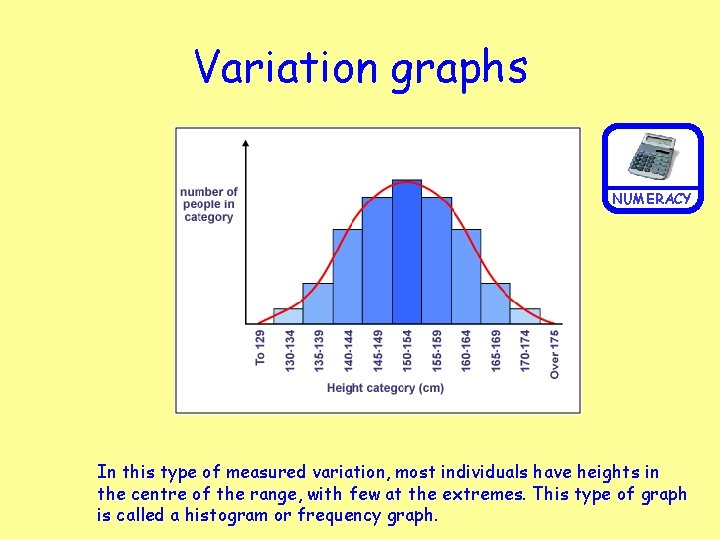 Variation graphs

number of people in category

To 129
130-134
135-139
140-144
145-149
150-154
155-159
160-164
165-169
170-174
Over 175

Height category (cm)

NUMERACY

In this type of measured variation, most individuals have heights in the centre of the range, with few at the extremes. This type of graph is called a histogram or frequency graph.